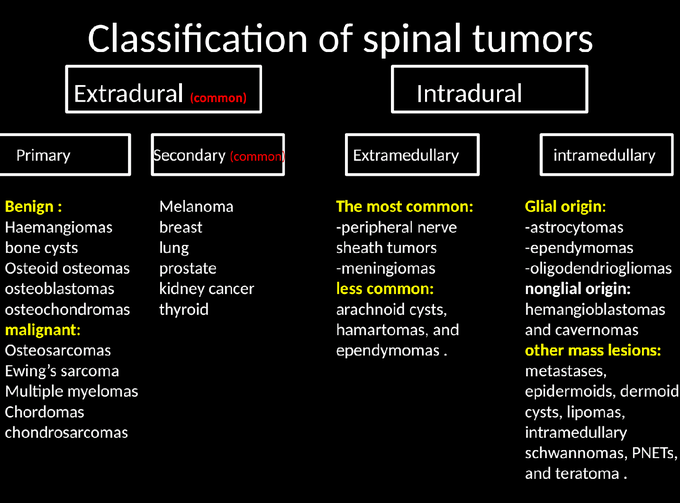 Classification of spinal tumors

Extradural (common)

Intradural

Primary

Secondary (common)

Extramedullary

intramedullary

Benign :
Haemangiomas
bone cysts
Osteoid osteomas
osteoblastomas
osteochondromas
malignant:
Osteosarcomas
Ewing's sarcoma
Multiple myelomas
Chordomas
chondrosarcomas

Melanoma
breast
lung
prostate
kidney cancer
thyroid

The most common:
-peripheral nerve sheath tumors
-meningiomas
less common:
arachnoid cysts, hamartomas, and ependymomas .

Glial origin:
-astrocytomas
-ependymomas
-oligodendriogliomas
nonglial origin:
hemangioblastomas and cavernomas
other mass lesions:
metastases, epidermoids, dermoid cysts, lipomas, intramedullary schwannomas, PNETs, and teratoma .